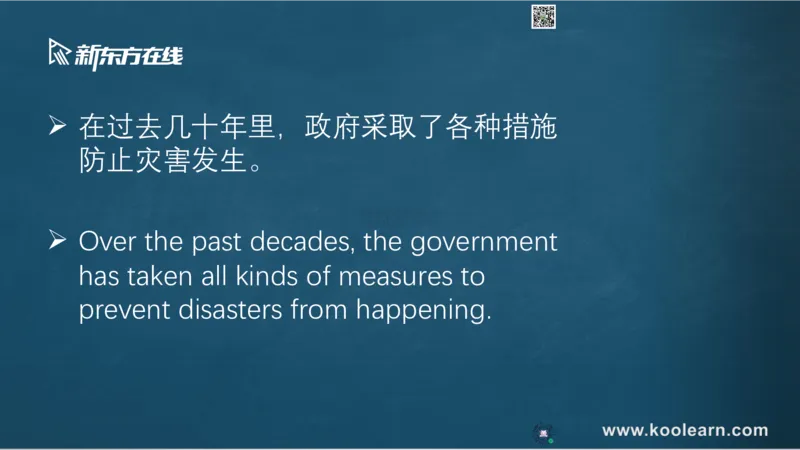 新东方在线

➢ 在过去几十年里，政府采取了各种措施防止灾害发生。

➢ Over the past decades, the government has taken all kinds of measures to prevent disasters from happening.

www.koolearn.com